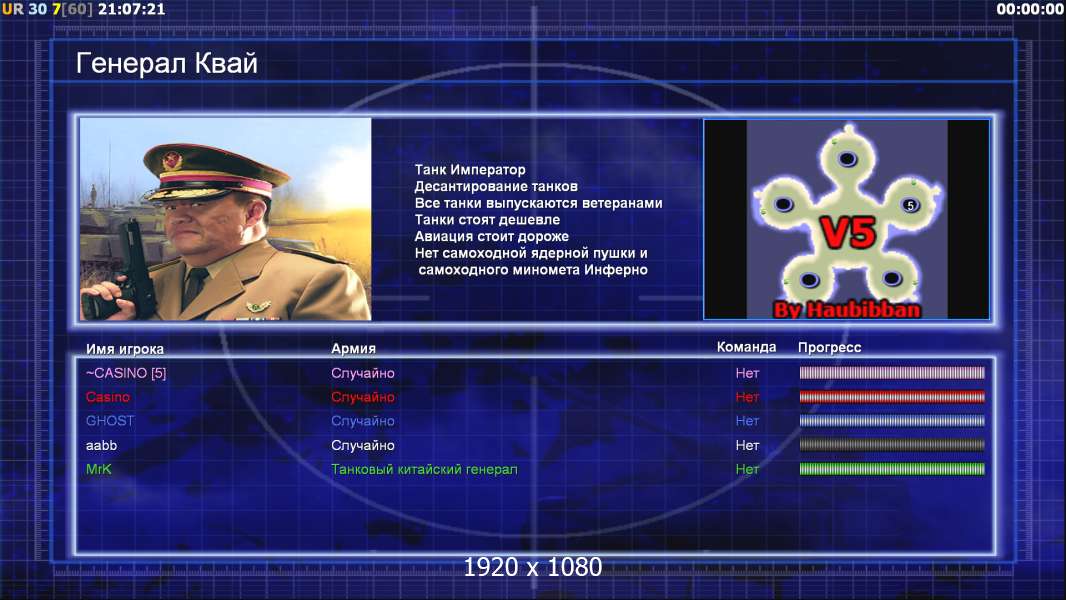 UR 30 7[60] 21:07:21

00:00:00

Генерал Квай

Танк Император
Десантирование танков
Все танки выпускаются ветеранами
Танки стоят дешевле
Авиация стоит дороже
Нет самоходной ядерной пушки и самоходного миномета Инферно

5

V5

By Haubibban

| Имя игрока | Армия | Команда | Прогресс |
|---|---|---|---|
| ~CASINO [5] | Случайно | Нет | |
| Casino | Случайно | Нет | |
| GHOST | Случайно | Нет | |
| aabb | Случайно | Нет | |
| MrK | Танковый китайский генерал | Нет | |

1920 x 1080